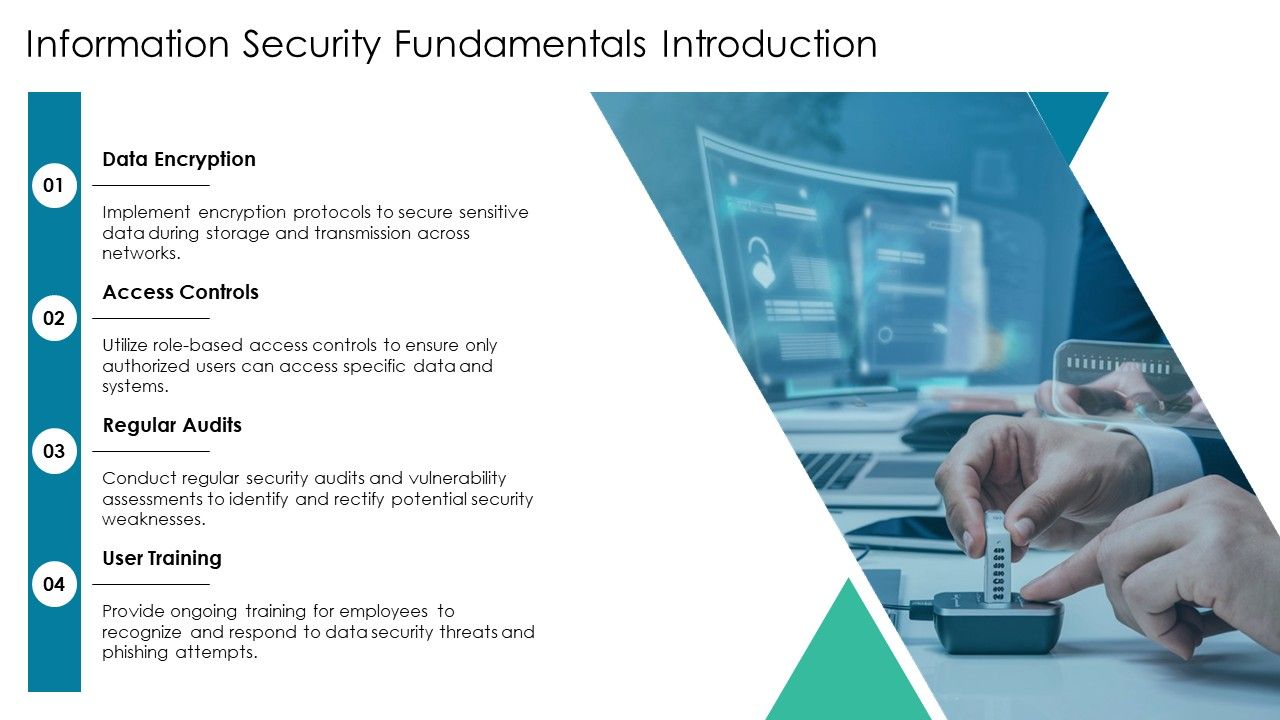 Information Security Fundamentals Introduction

01

Data Encryption

Implement encryption protocols to secure sensitive data during storage and transmission across networks.

02

Access Controls

Utilize role-based access controls to ensure only authorized users can access specific data and systems.

03

Regular Audits

Conduct regular security audits and vulnerability assessments to identify and rectify potential security weaknesses.

04

User Training

Provide ongoing training for employees to recognize and respond to data security threats and phishing attempts.